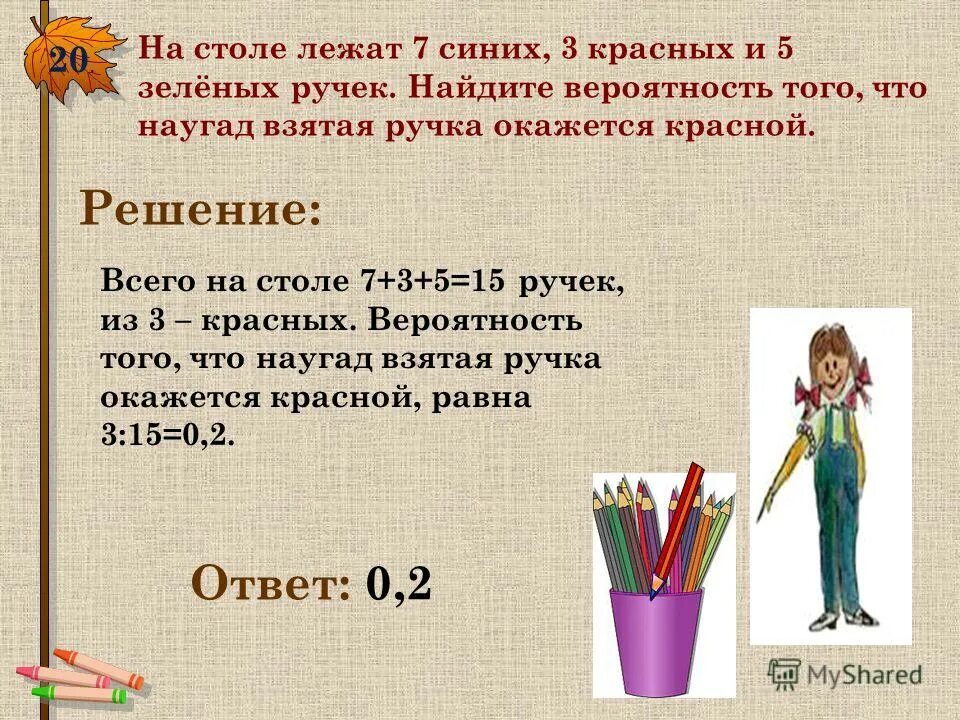 20

На столе лежат 7 синих, 3 красных и 5 зелёных ручек. Найдите вероятность того, что наугад взятая ручка окажется красной.

Решение:

Всего на столе 7+3+5=15 ручек, из 3 – красных. Вероятность того, что наугад взятая ручка окажется красной, равна 3:15=0,2.

Ответ: 0,2

MyShared